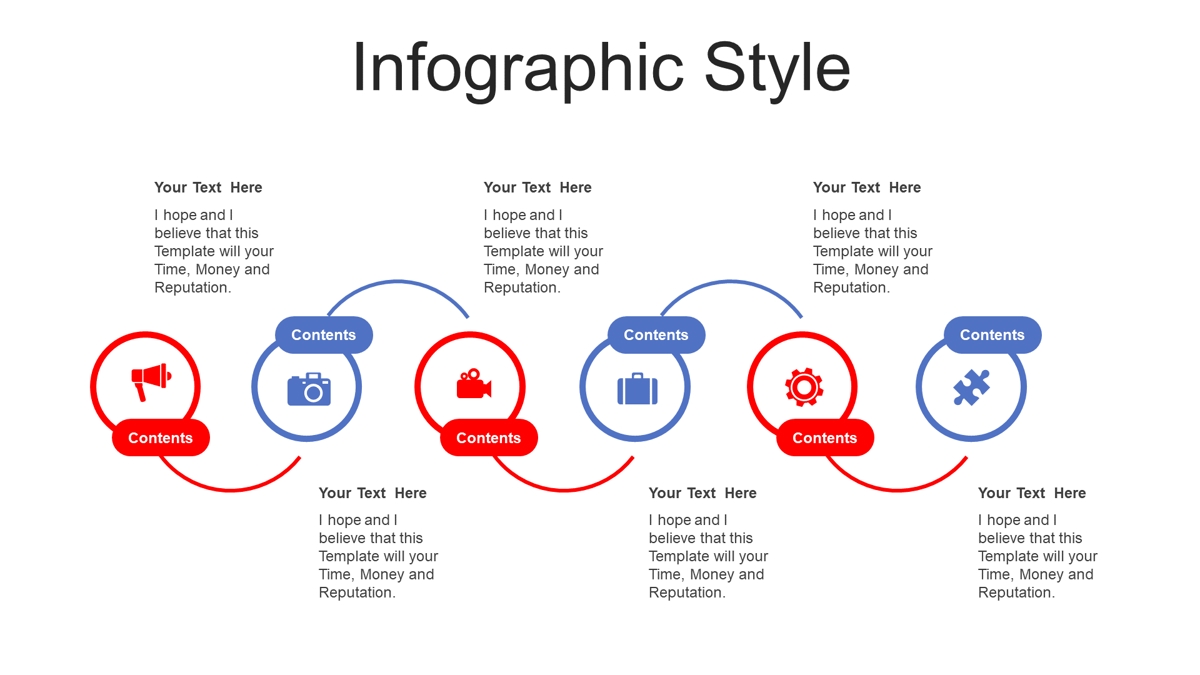 Infographic Style

Your Text Here

I hope and I believe that this Template will your Time, Money and Reputation.

Your Text Here

I hope and I believe that this Template will your Time, Money and Reputation.

Your Text Here

I hope and I believe that this Template will your Time, Money and Reputation.

Contents

Contents

Contents

Contents

Contents

Contents

Your Text Here

I hope and I believe that this Template will your Time, Money and Reputation.

Your Text Here

I hope and I believe that this Template will your Time, Money and Reputation.

Your Text Here

I hope and I believe that this Template will your Time, Money and Reputation.